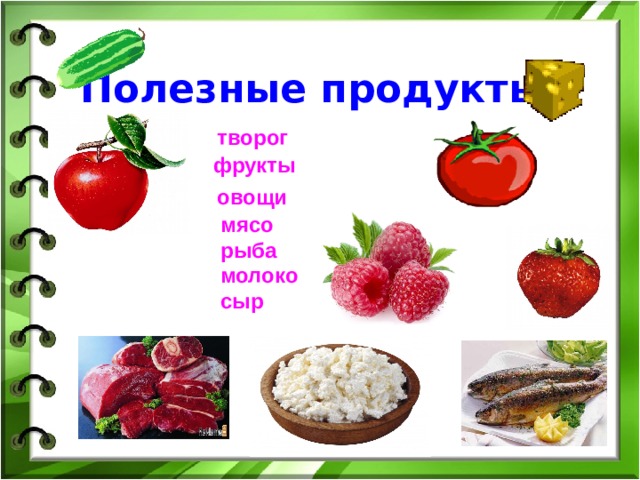 Полезные продукты

творог
фрукты
овощи
мясо
рыба
молоко
сыр